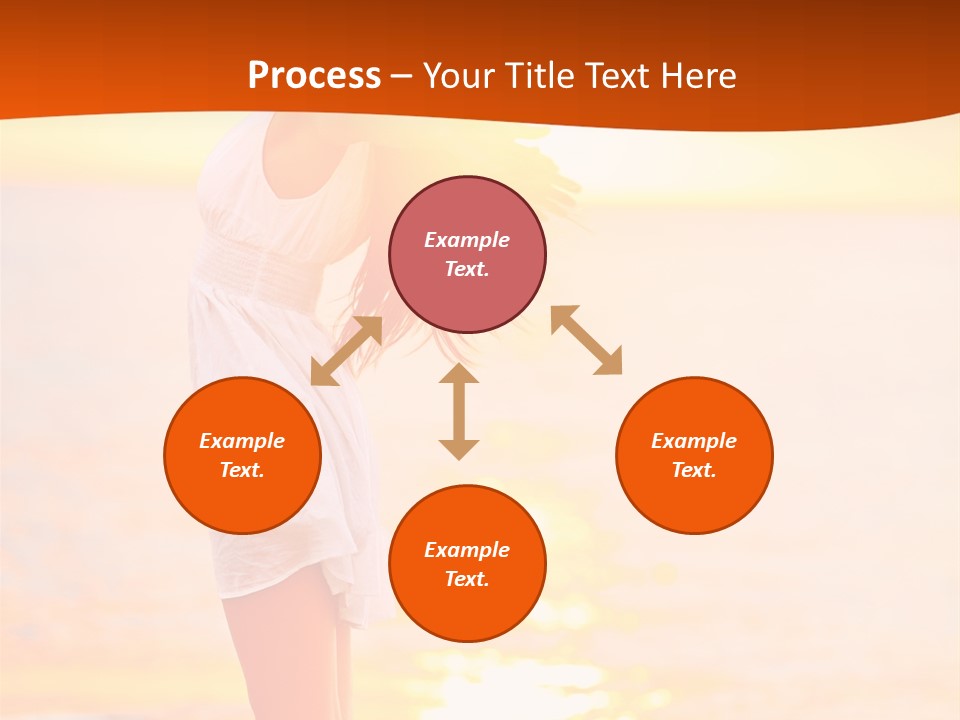 Process – Your Title Text Here

Example Text.

Example Text.

Example Text.

Example Text.